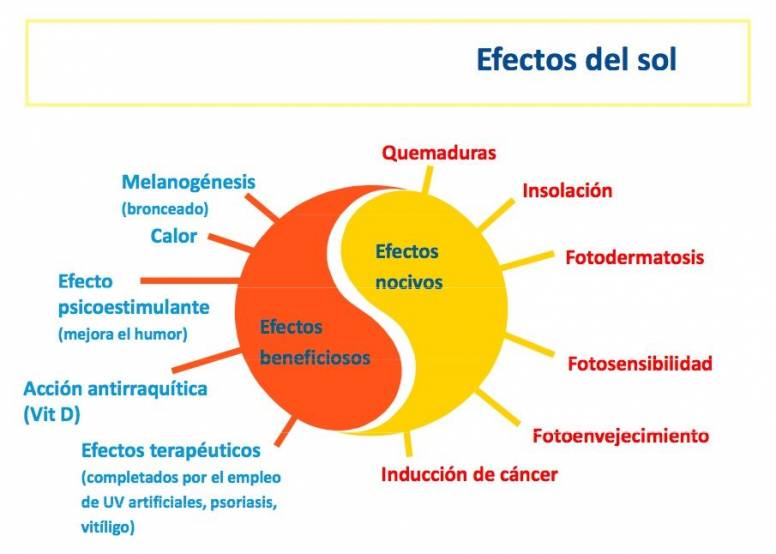 Efectos del sol

Melanogénesis
(bronceado)

Calor

Efecto
psicoestimulante
(mejora el humor)

Acción antirraquítica
(Vit D)

Efectos terapéuticos
(completados por el empleo de UV artificiales, psoriasis, vitíligo)

Efectos
beneficiosos

Efectos
nocivos

Quemaduras

Insolación

Fotodermatosis

Fotosensibilidad

Fotoenvejecimiento

Inducción de cáncer